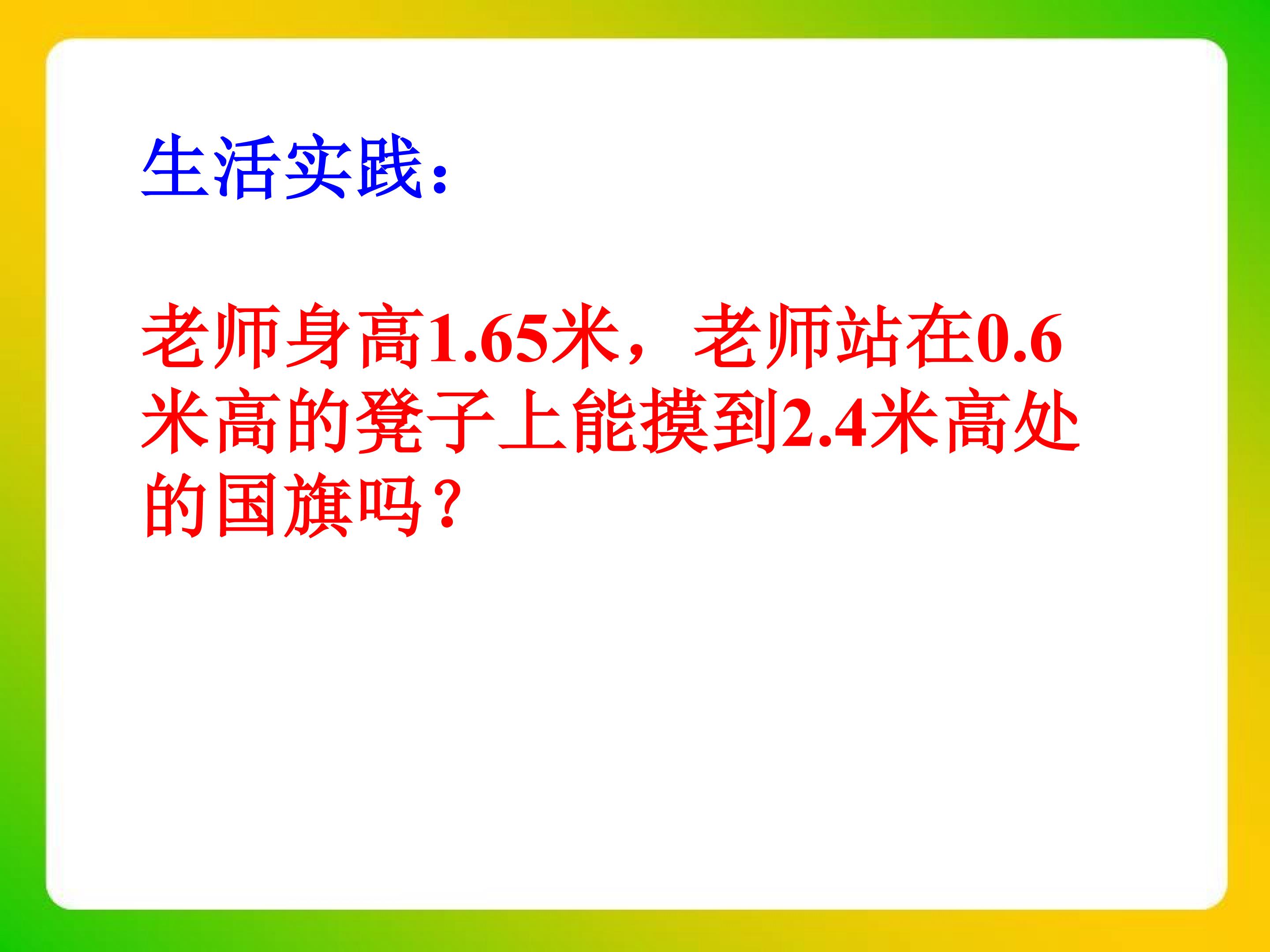 生活实践：

老师身高1.65米，老师站在0.6米高的凳子上能摸到2.4米高处的国旗吗？